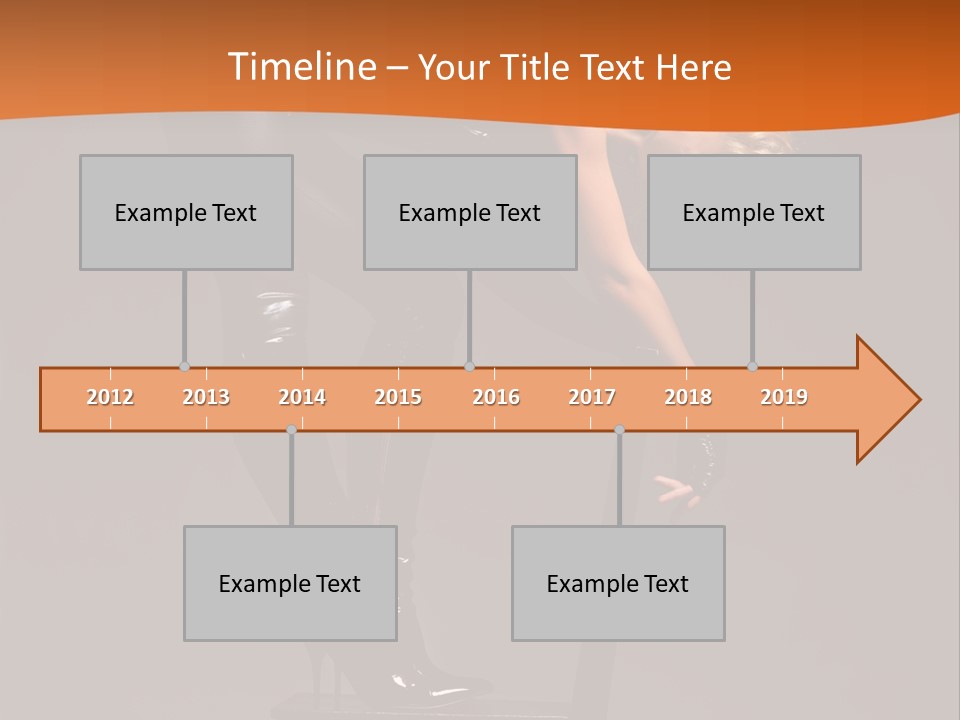 Timeline – Your Title Text Here

Example Text

Example Text

Example Text

2012 2013 2014 2015 2016 2017 2018 2019

Example Text

Example Text